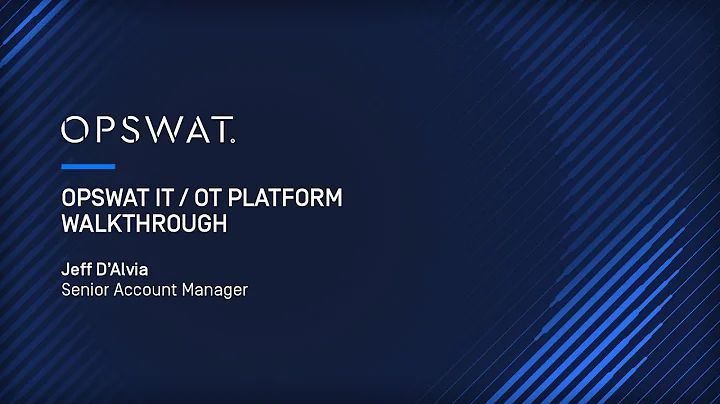 OPSWAT.

OPSWAT IT / OT PLATFORM WALKTHROUGH

Jeff D'Alvia
Senior Account Manager